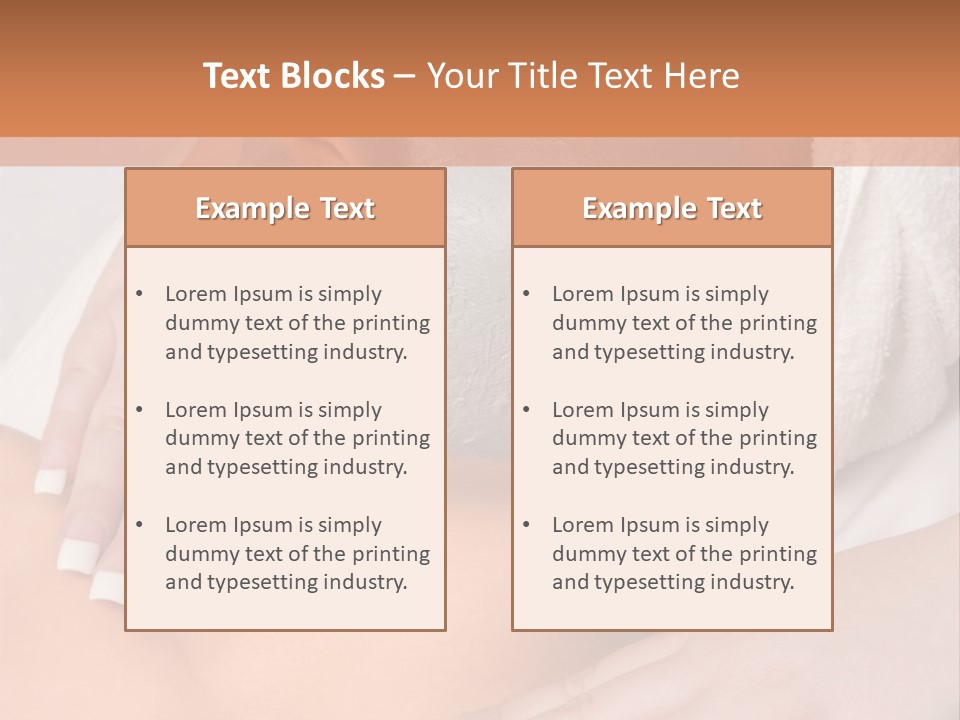 Text Blocks – Your Title Text Here

Example Text

• Lorem Ipsum is simply dummy text of the printing and typesetting industry.

• Lorem Ipsum is simply dummy text of the printing and typesetting industry.

• Lorem Ipsum is simply dummy text of the printing and typesetting industry.

Example Text

• Lorem Ipsum is simply dummy text of the printing and typesetting industry.

• Lorem Ipsum is simply dummy text of the printing and typesetting industry.

• Lorem Ipsum is simply dummy text of the printing and typesetting industry.